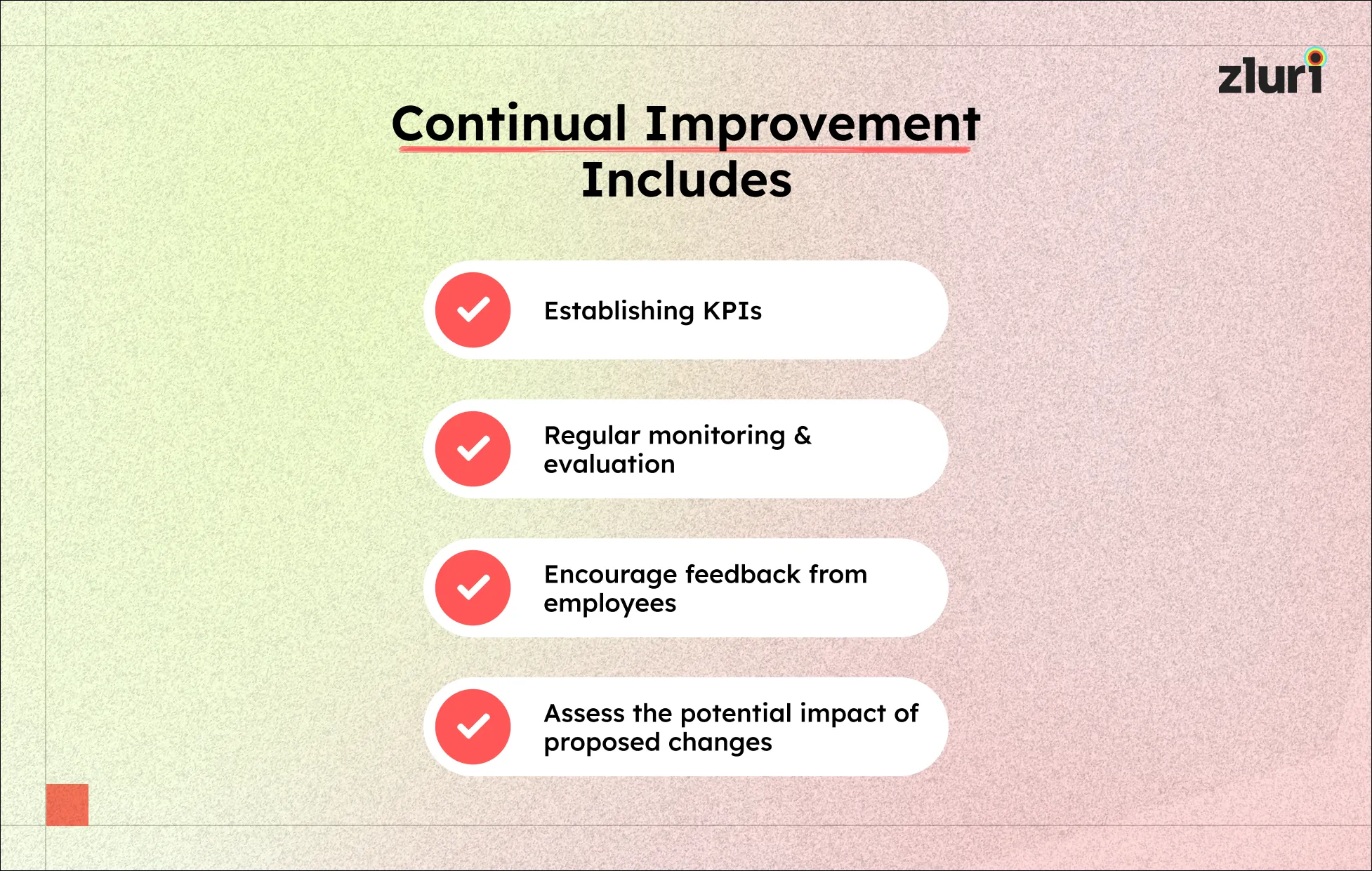 zluri

Continual Improvement Includes

Establishing KPIs

Regular monitoring & evaluation

Encourage feedback from employees

Assess the potential impact of proposed changes